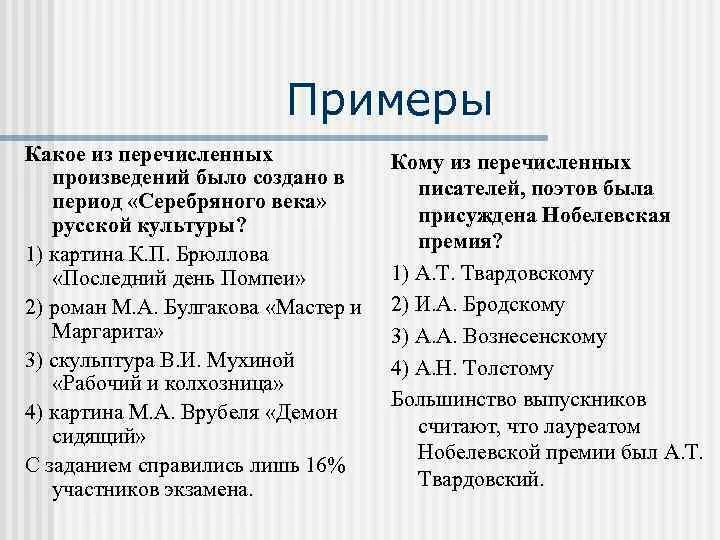 Примеры

Какое из перечисленных произведений было создано в период «Серебряного века» русской культуры?

1) картина К.П. Брюллова «Последний день Помпеи»

2) роман М.А. Булгакова «Мастер и Маргарита»

3) скульптура В.И. Мухиной «Рабочий и колхозница»

4) картина М.А. Врубеля «Демон сидящий»

С заданием справились лишь 16% участников экзамена.

Кому из перечисленных писателей, поэтов была присуждена Нобелевская премия?

1) А.Т. Твардовскому

2) И.А. Бродскому

3) А.А. Вознесенскому

4) А.Н. Толстому

Большинство выпускников считают, что лауреатом Нобелевской премии был А.Т. Твардовский.